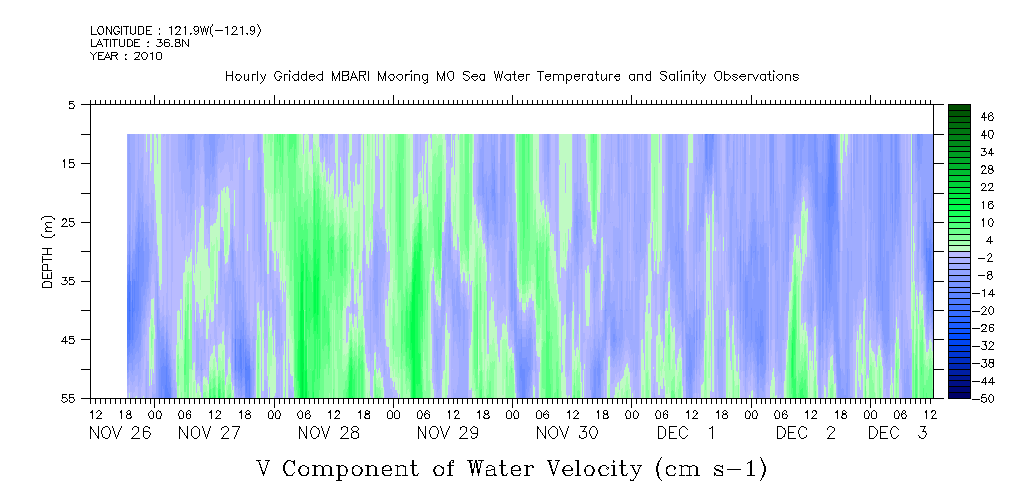 LONGITUDE : 121.9W(-121.9)
LATITUDE : 36.8N
YEAR : 2010

Hourly Gridded MBARI Mooring M0 Sea Water Temperature and Salinity Observations

DEPTH (m)
5
15
25
35
45
55

46
40
34
28
22
16
10
4
-2
-8
-14
-20
-26
-32
-38
-44
-50

12 18 00 06 12 18 00 06 12 18 00 06 12 18 00 06 12 18 00 06 12 18 00 06 12 18 00 06 12 18 00 06 12
NOV 26 NOV 27 NOV 28 NOV 29 NOV 30 DEC 1 DEC 2 DEC 3

V Component of Water Velocity (cm s-1)